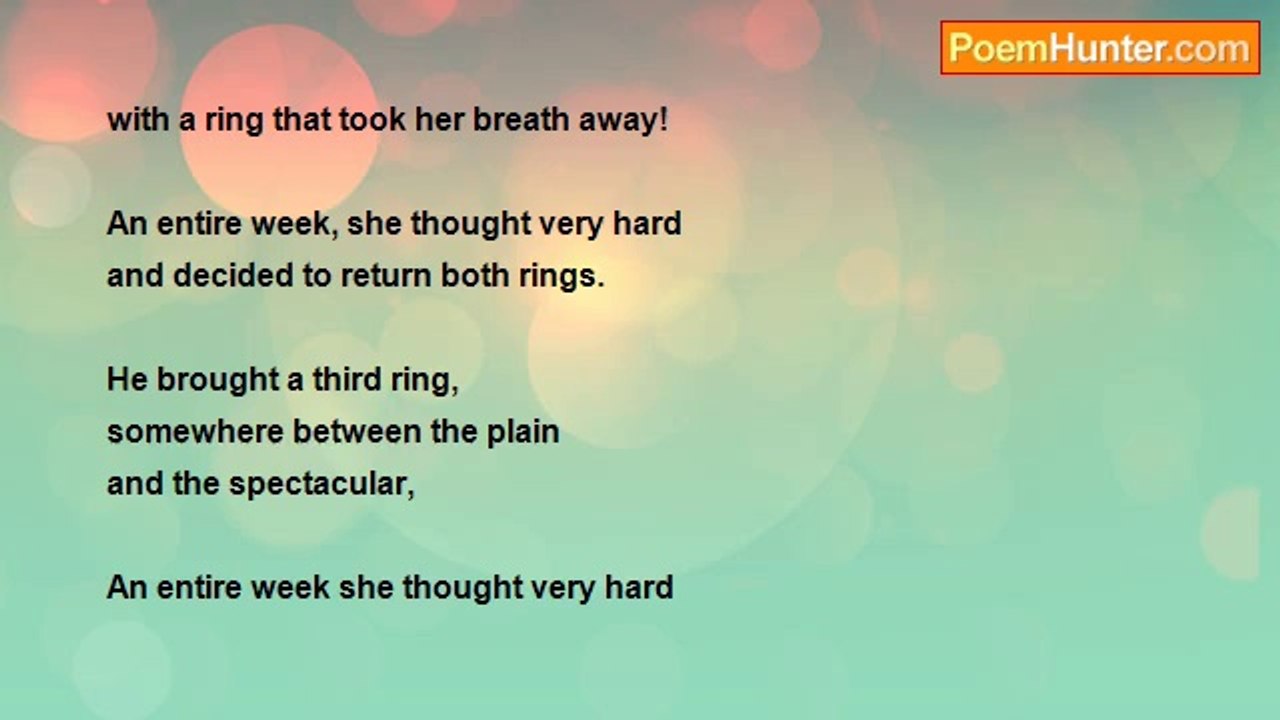 PoemHunter.com

with a ring that took her breath away!

An entire week, she thought very hard
and decided to return both rings.

He brought a third ring,
somewhere between the plain
and the spectacular,

An entire week she thought very hard